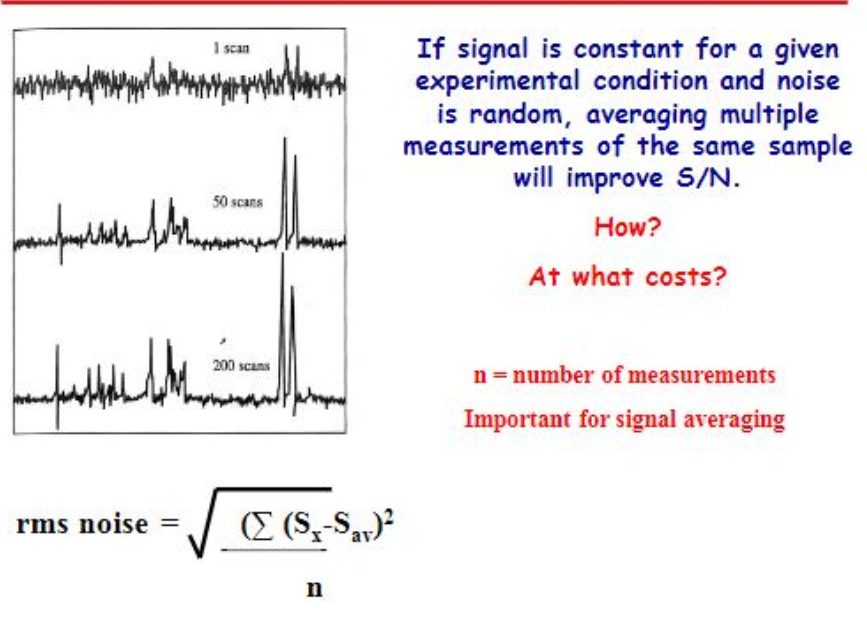 1 scan

50 scans

200 scans

If signal is constant for a given experimental condition and noise is random, averaging multiple measurements of the same sample will improve S/N.

How?

At what costs?

n = number of measurements

Important for signal averaging

rms noise = $\sqrt{\frac{(\sum (S_x - S_{av})^2}{n}}$